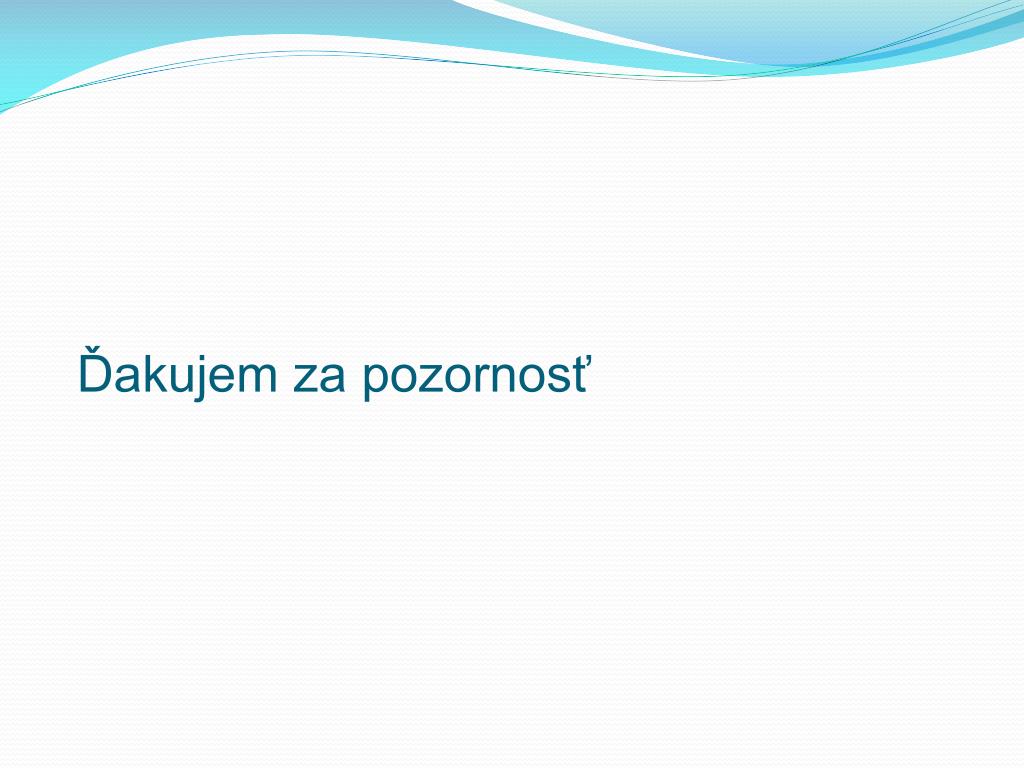 Ďakujem za pozornosť